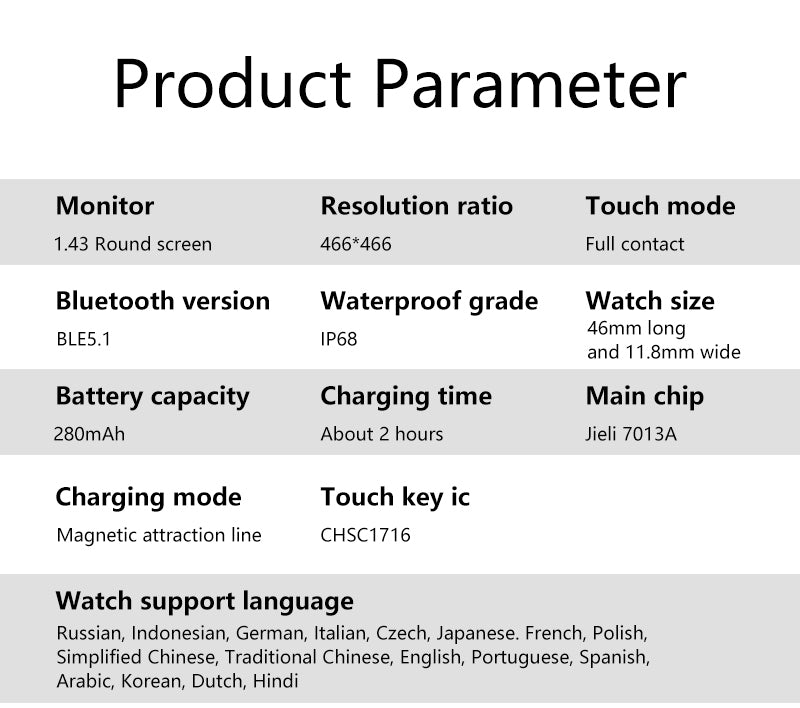 Product Parameter

Monitor
1.43 Round screen

Resolution ratio
466*466

Touch mode
Full contact

Bluetooth version
BLE5.1

Waterproof grade
IP68

Watch size
46mm long and 11.8mm wide

Battery capacity
280mAh

Charging time
About 2 hours

Main chip
Jieli 7013A

Charging mode
Magnetic attraction line

Touch key ic
CHSC1716

Watch support language
Russian, Indonesian, German, Italian, Czech, Japanese. French, Polish, Simplified Chinese, Traditional Chinese, English, Portuguese, Spanish, Arabic, Korean, Dutch, Hindi